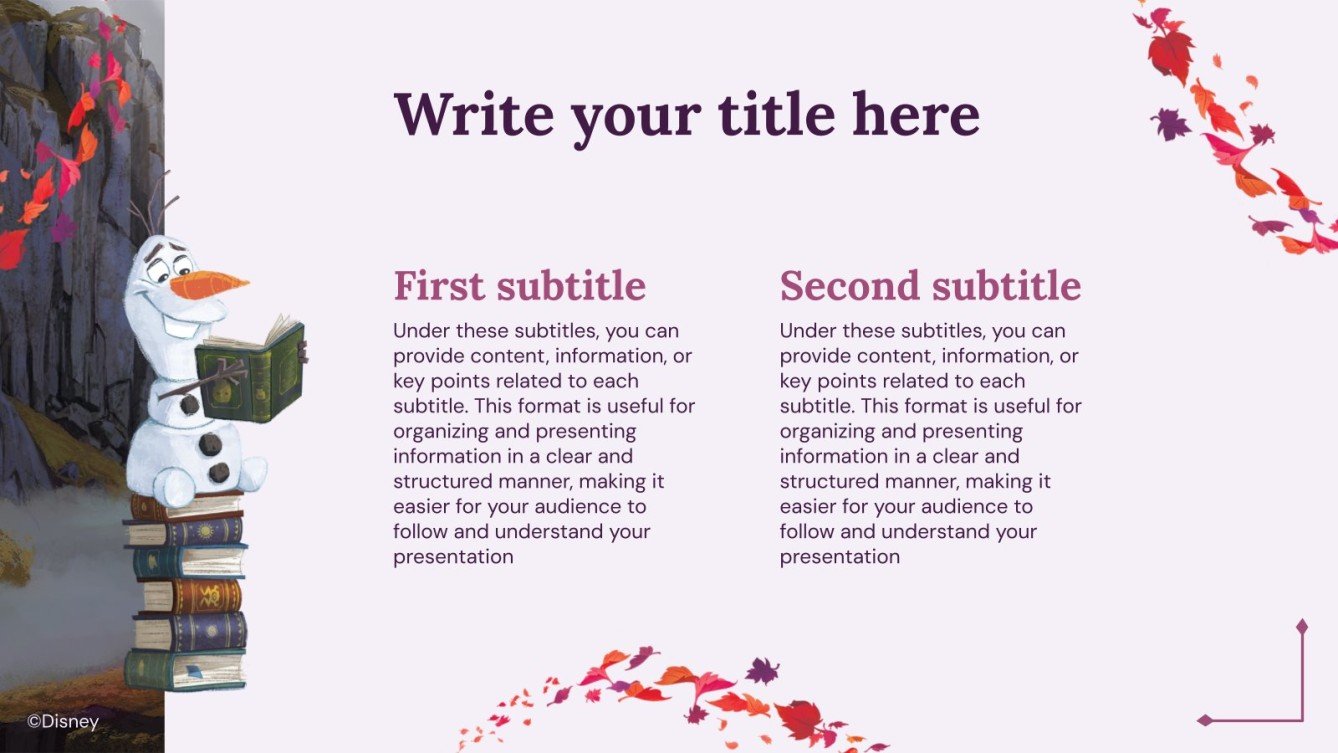 Write your title here

First subtitle

Under these subtitles, you can provide content, information, or key points related to each subtitle. This format is useful for organizing and presenting information in a clear and structured manner, making it easier for your audience to follow and understand your presentation

Second subtitle

Under these subtitles, you can provide content, information, or key points related to each subtitle. This format is useful for organizing and presenting information in a clear and structured manner, making it easier for your audience to follow and understand your presentation

©Disney